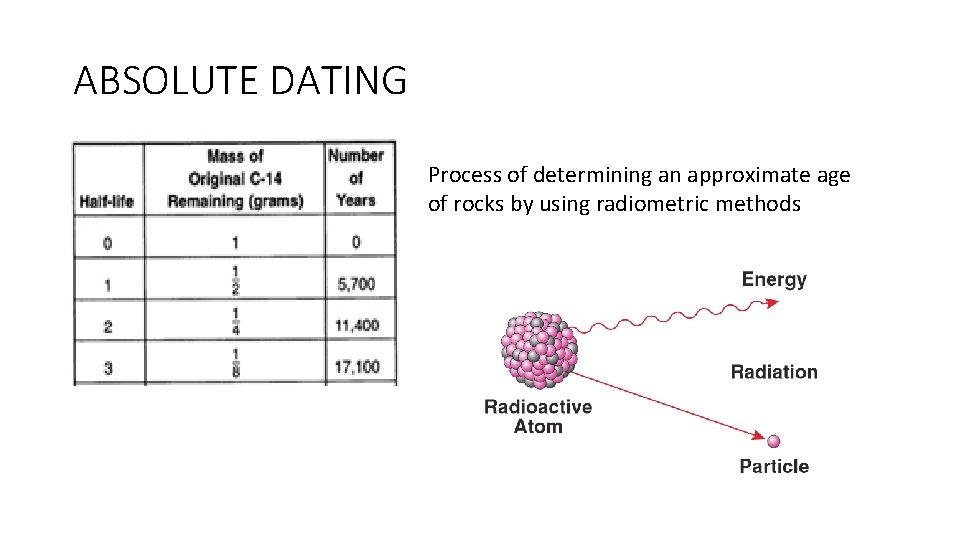 ABSOLUTE DATING

| Half-life | Mass of Original C-14 Remaining (grams) | Number of Years |
|---|---|---|
| 0 | 1 | 0 |
| 1 | $\frac{1}{2}$ | 5,700 |
| 2 | $\frac{1}{4}$ | 11,400 |
| 3 | $\frac{1}{8}$ | 17,100 |

Process of determining an approximate age of rocks by using radiometric methods

Energy

Radiation

Radioactive Atom

Particle